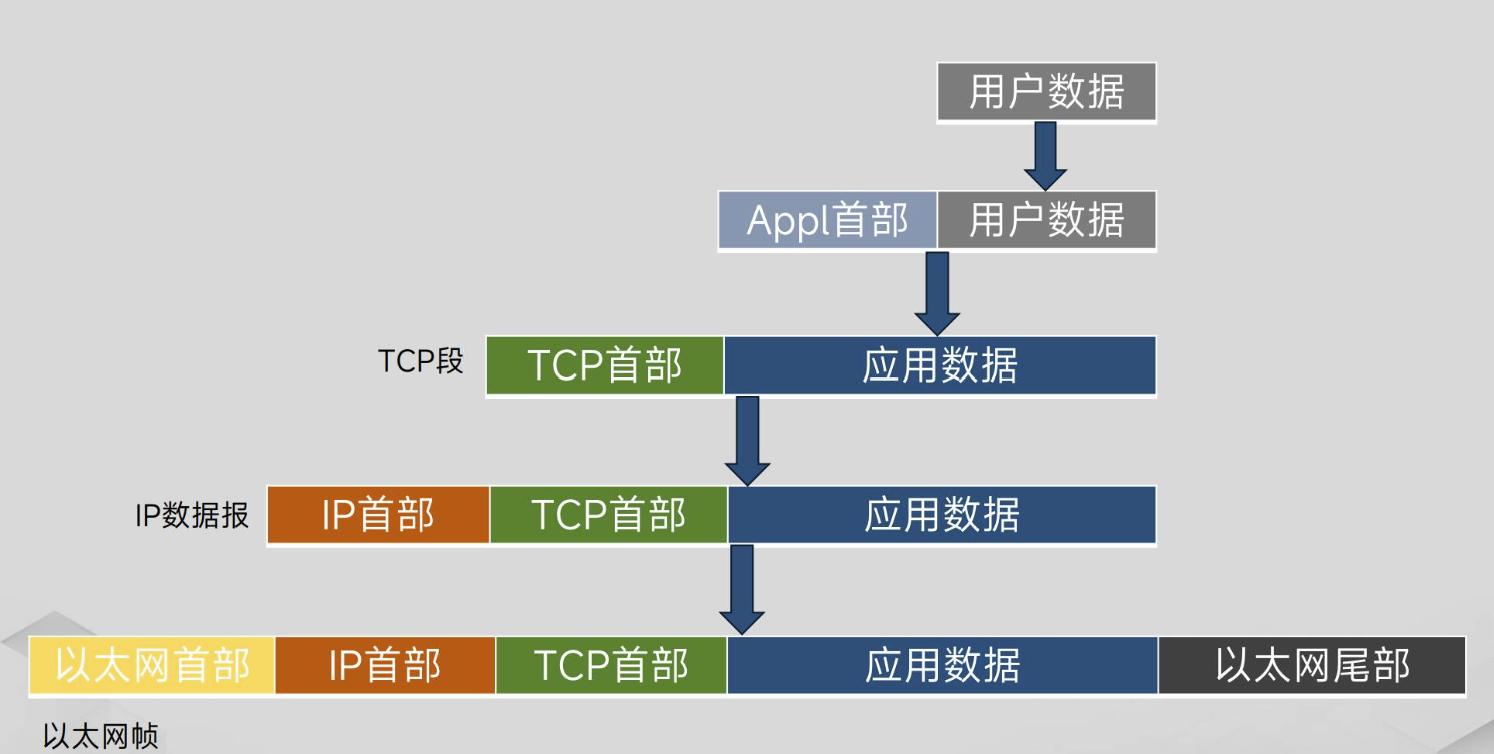 用户数据

Appl首部 用户数据

TCP段 TCP首部 应用数据

IP数据报 IP首部 TCP首部 应用数据

以太网首部 IP首部 TCP首部 应用数据 以太网尾部

以太网帧